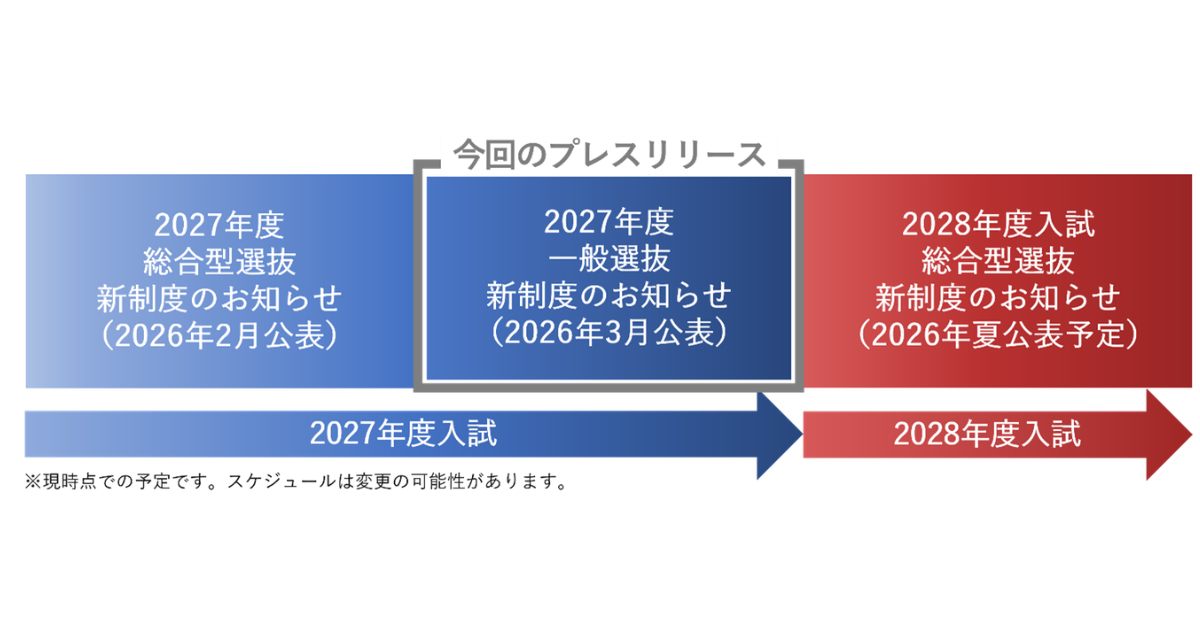 今回のプレスリリース

2027年度
総合型選抜
新制度のお知らせ
（2026年2月公表）

2027年度
一般選抜
新制度のお知らせ
（2026年3月公表）

2028年度入試
総合型選抜
新制度のお知らせ
（2026年夏公表予定）

2027年度入試

2028年度入試

※現時点での予定です。スケジュールは変更の可能性があります。